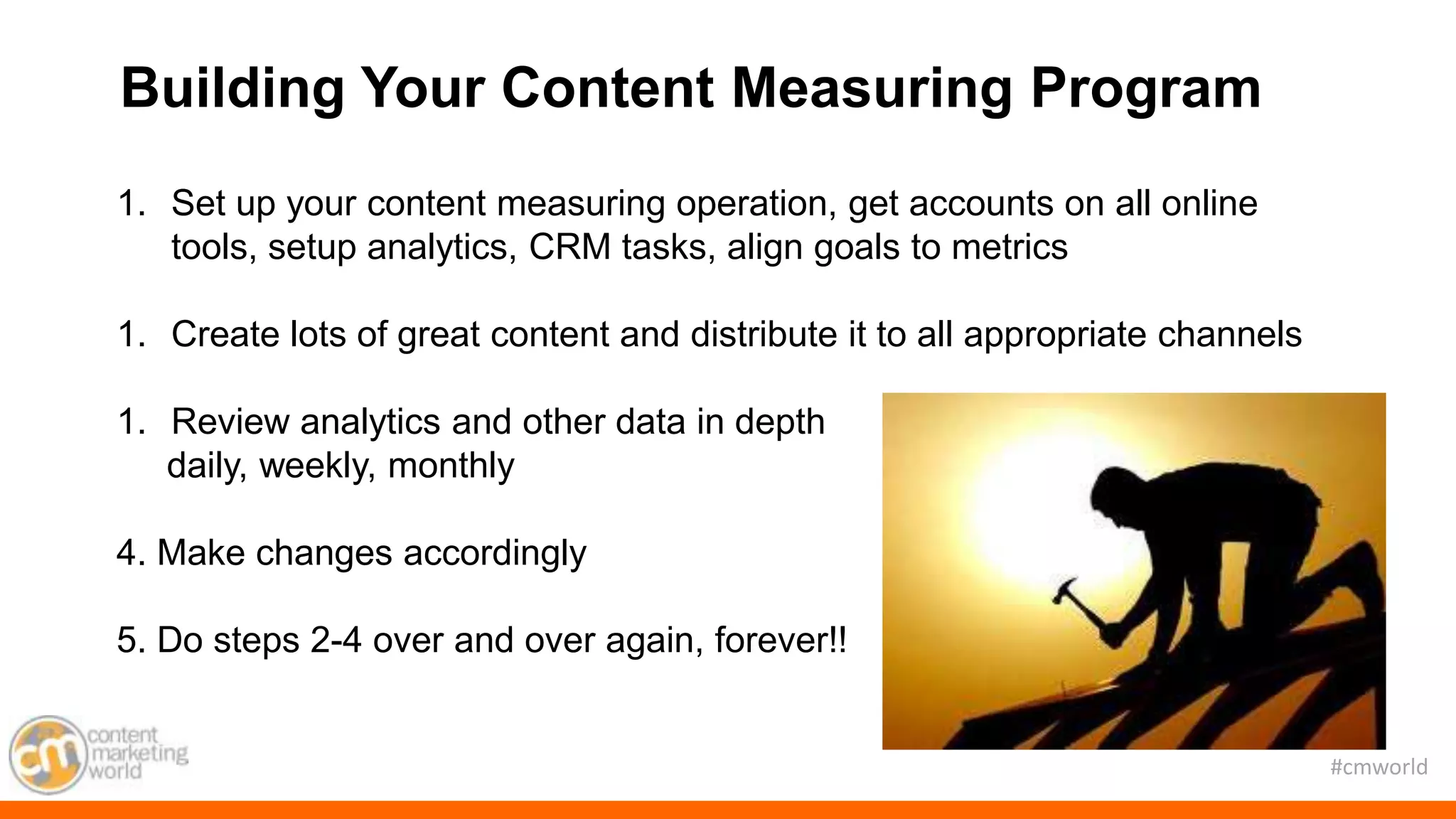 Building Your Content Measuring Program

1. Set up your content measuring operation, get accounts on all online tools, setup analytics, CRM tasks, align goals to metrics

1. Create lots of great content and distribute it to all appropriate channels

1. Review analytics and other data in depth daily, weekly, monthly

4. Make changes accordingly

5. Do steps 2-4 over and over again, forever!!

cm content marketing world

#cmworld